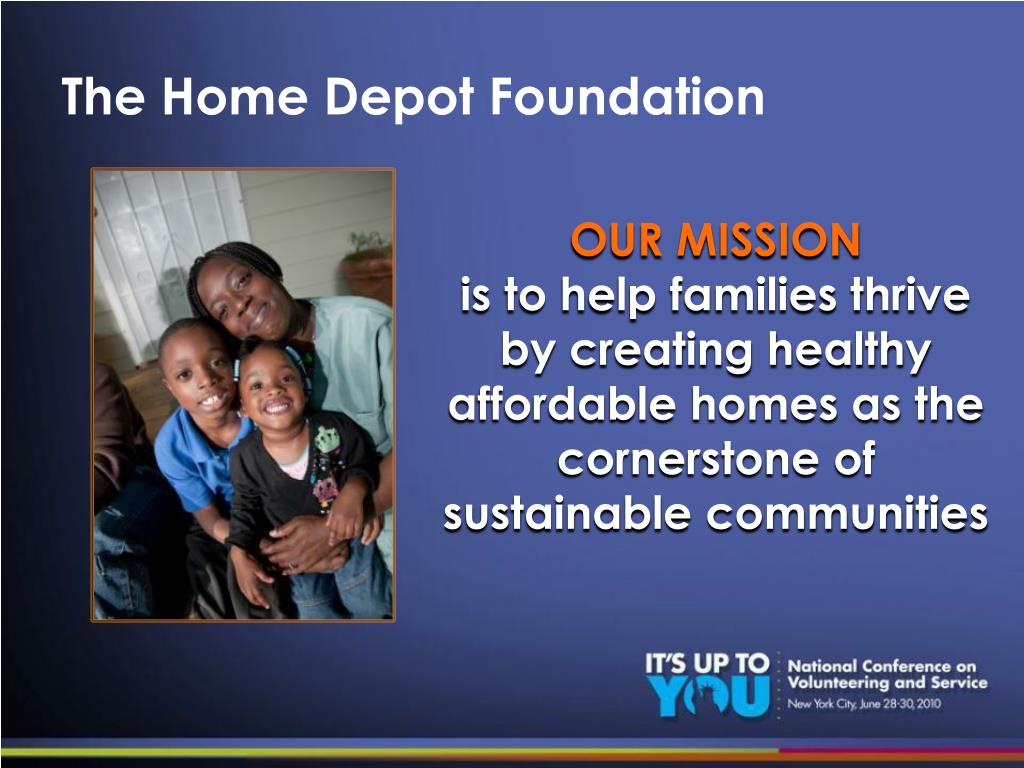 The Home Depot Foundation

OUR MISSION
is to help families thrive by creating healthy affordable homes as the cornerstone of sustainable communities

IT'S UP TO YOU

National Conference on Volunteering and Service
New York City, June 28-30, 2010